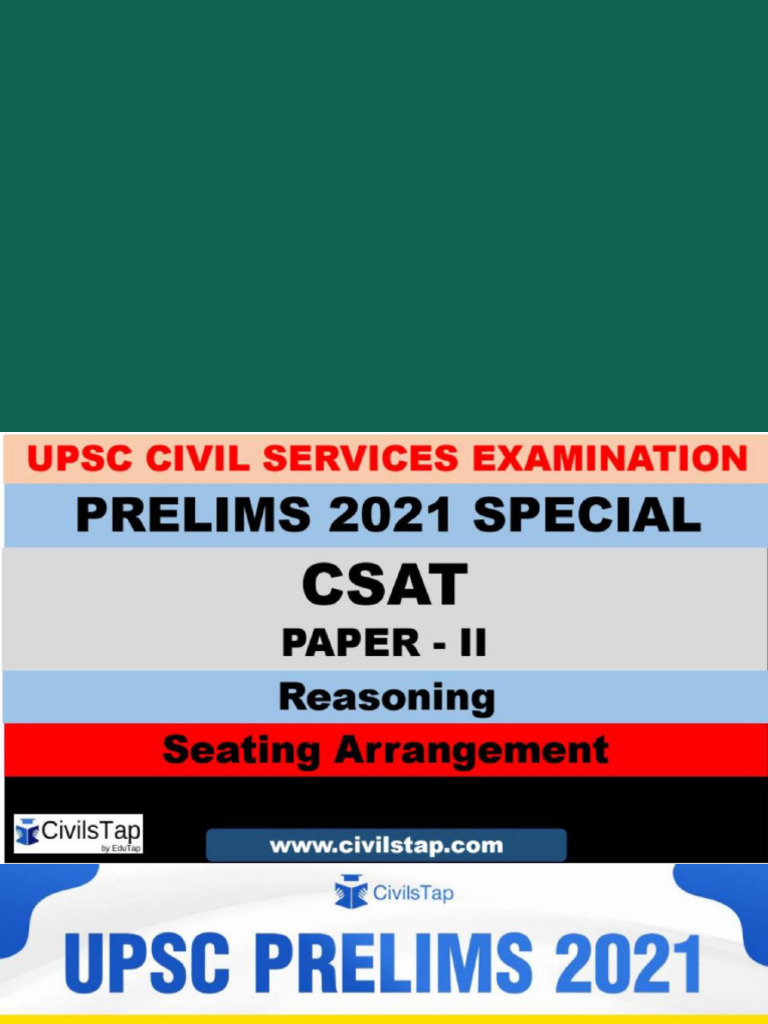 UPSC CIVIL SERVICES EXAMINATION

PRELIMS 2021 SPECIAL

CSAT

PAPER - II

Reasoning

Seating Arrangement

CivilsTap by EduTap

www.civilstap.com

CivilsTap

UPSC PRELIMS 2021